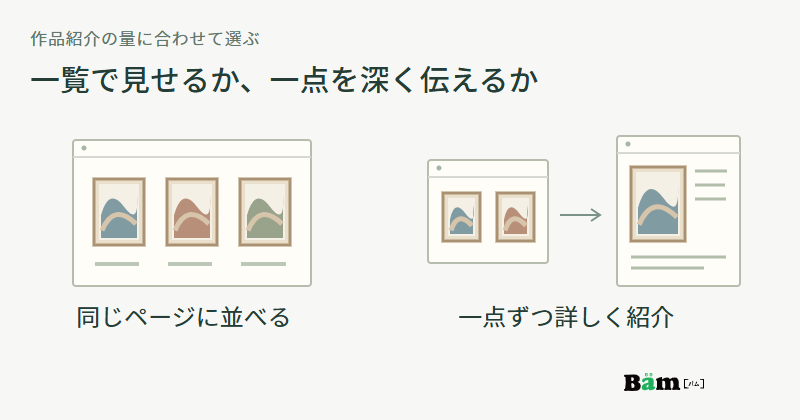 作品紹介の量に合わせて選ぶ

一覧で見せるか、一点を深く伝えるか

同じページに並べる

一点ずつ詳しく紹介

Bam [バム]